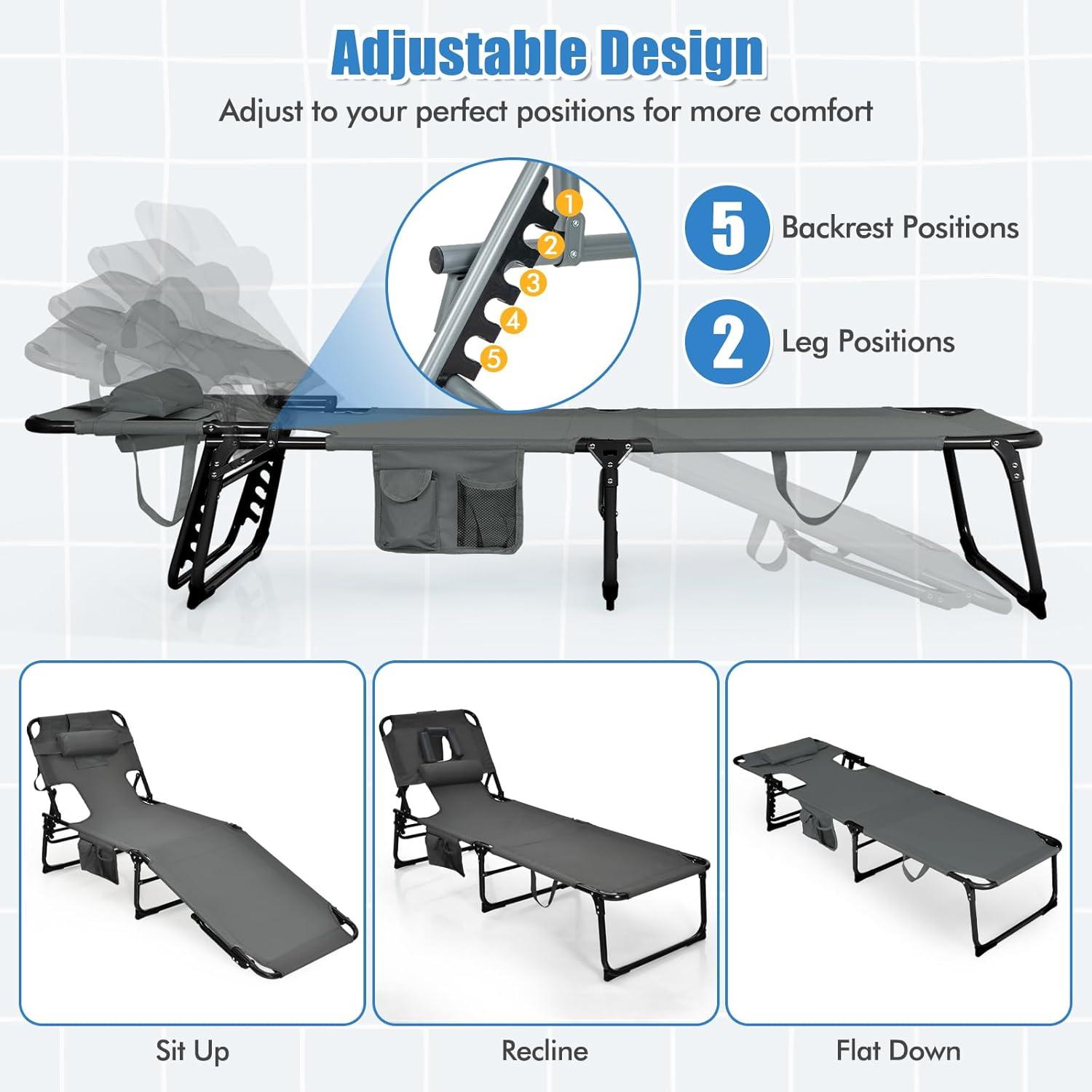 Adjustable Design

Adjust to your perfect positions for more comfort

1
2
3
4
5

5 Backrest Positions

2 Leg Positions

Sit Up

Recline

Flat Down